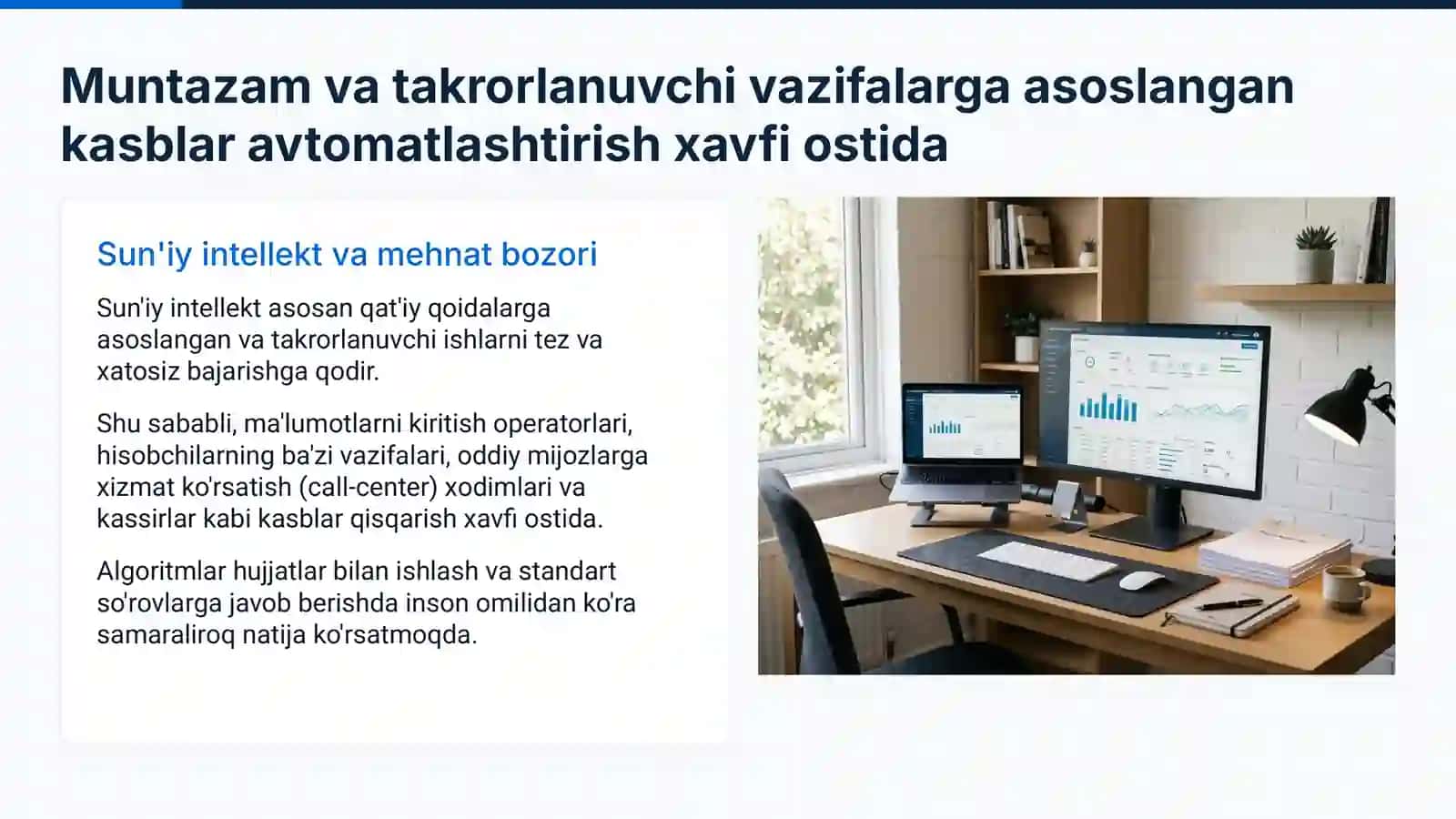 Muntazam va takrorlanuvchi vazifalarga asoslangan kasblar avtomatlashtirish xavfi ostida

Sun'iy intellekt va mehnat bozori

Sun'iy intellekt asosan qat'iy qoidalarga asoslangan va takrorlanuvchi ishlarni tez va xatosiz bajarishga qodir.

Shu sababli, ma'lumotlarni kiritish operatorlari, hisobchilarning ba'zi vazifalari, oddiy mijozlarga xizmat ko'rsatish (call-center) xodimlari va kassirlar kabi kasblar qisqarish xavfi ostida.

Algoritmlar hujjatlar bilan ishlash va standart so'rovlarga javob berishda inson omilidan ko'ra samaraliroq natija ko'rsatmoqda.